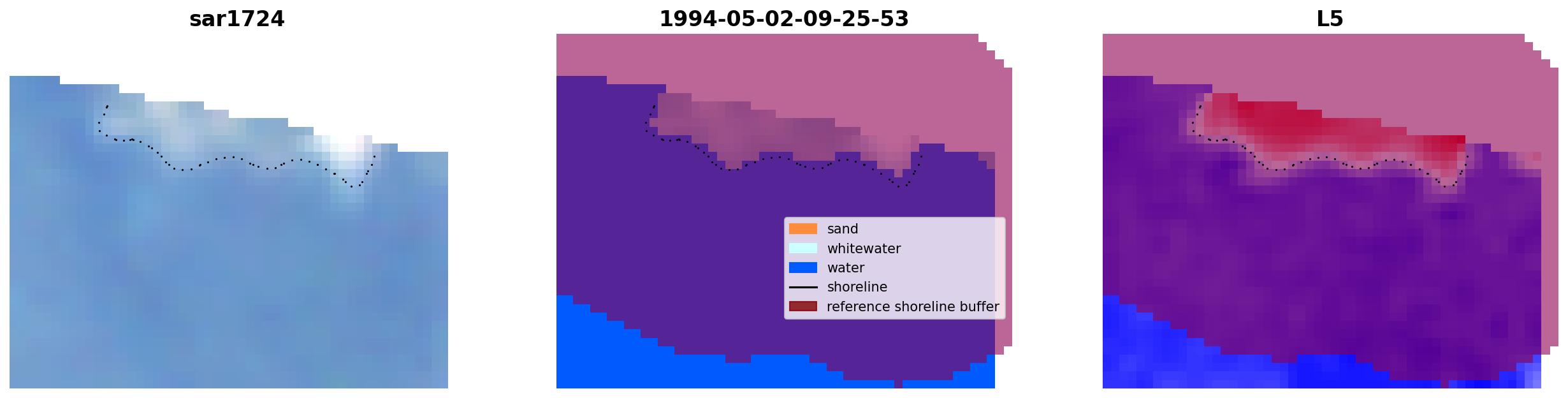 sar1724

1994-05-02-09-25-53

sand
whitewater
water
shoreline
reference shoreline buffer

L5